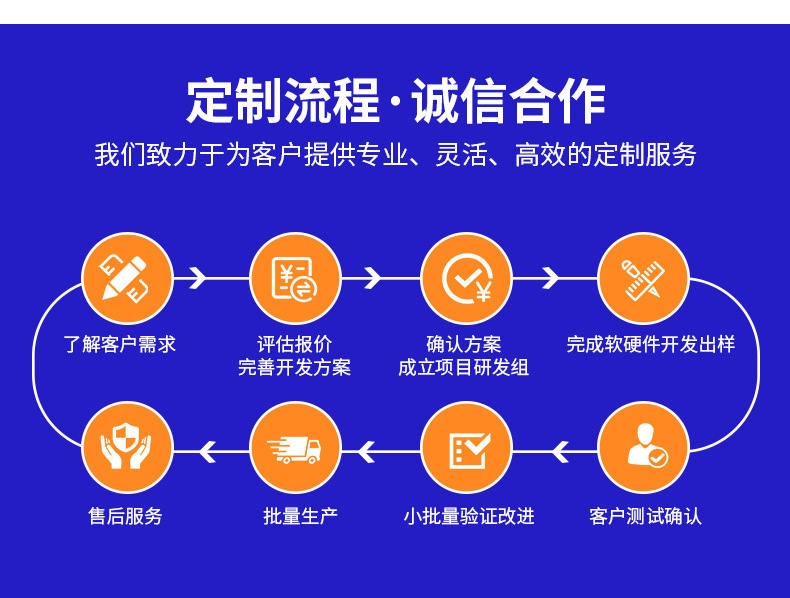 定制流程·诚信合作

我们致力于为客户提供专业、灵活、高效的定制服务

了解客户需求

评估报价
完善开发方案

确认方案
成立项目研发组

完成软硬件开发出样

客户测试确认

小批量验证改进

批量生产

售后服务